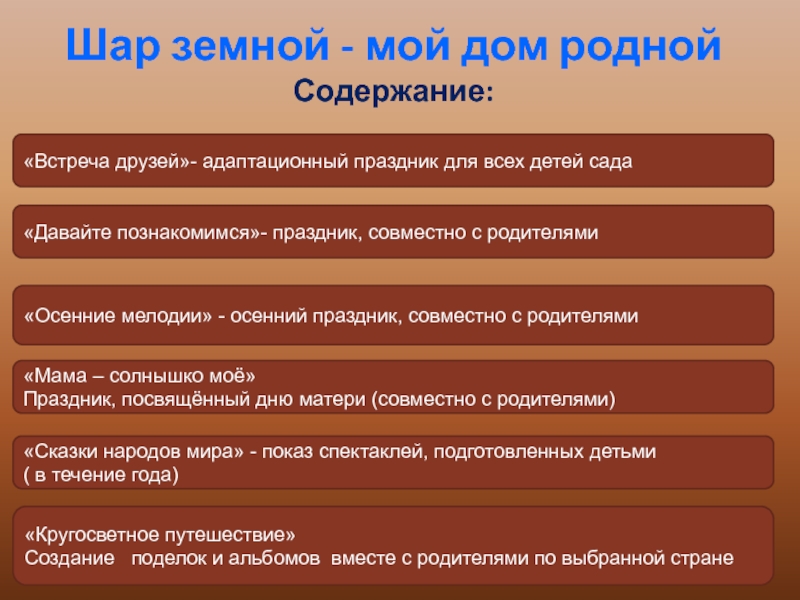 Шар земной - мой дом родной
Содержание:

«Встреча друзей»- адаптационный праздник для всех детей сада

«Давайте познакомимся»- праздник, совместно с родителями

«Осенние мелодии» - осенний праздник, совместно с родителями

«Мама – солнышко моё»
Праздник, посвящённый дню матери (совместно с родителями)

«Сказки народов мира» - показ спектаклей, подготовленных детьми
( в течение года)

«Кругосветное путешествие»
Создание поделок и альбомов вместе с родителями по выбранной стране